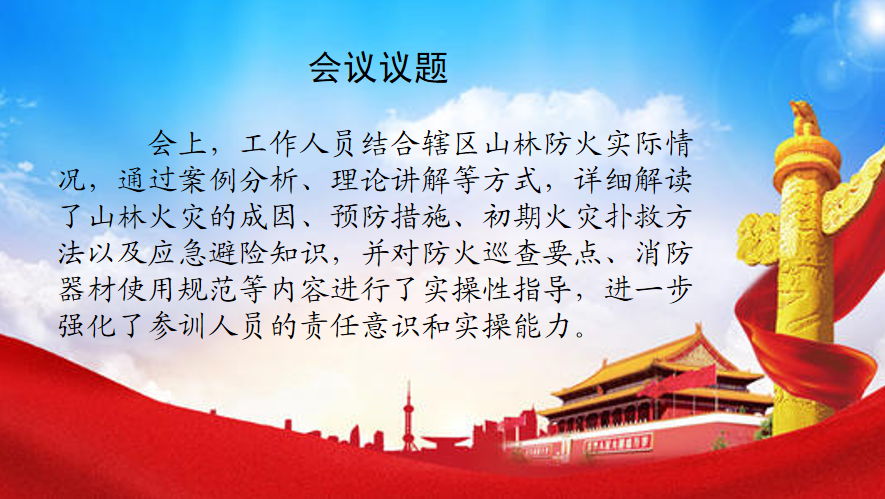 会议议题

会上，工作人员结合辖区山林防火实际情况，通过案例分析、理论讲解等方式，详细解读了山林火灾的成因、预防措施、初期火灾扑救方法以及应急避险知识，并对防火巡查要点、消防器材使用规范等内容进行了实操性指导，进一步强化了参训人员的责任意识和实操能力。